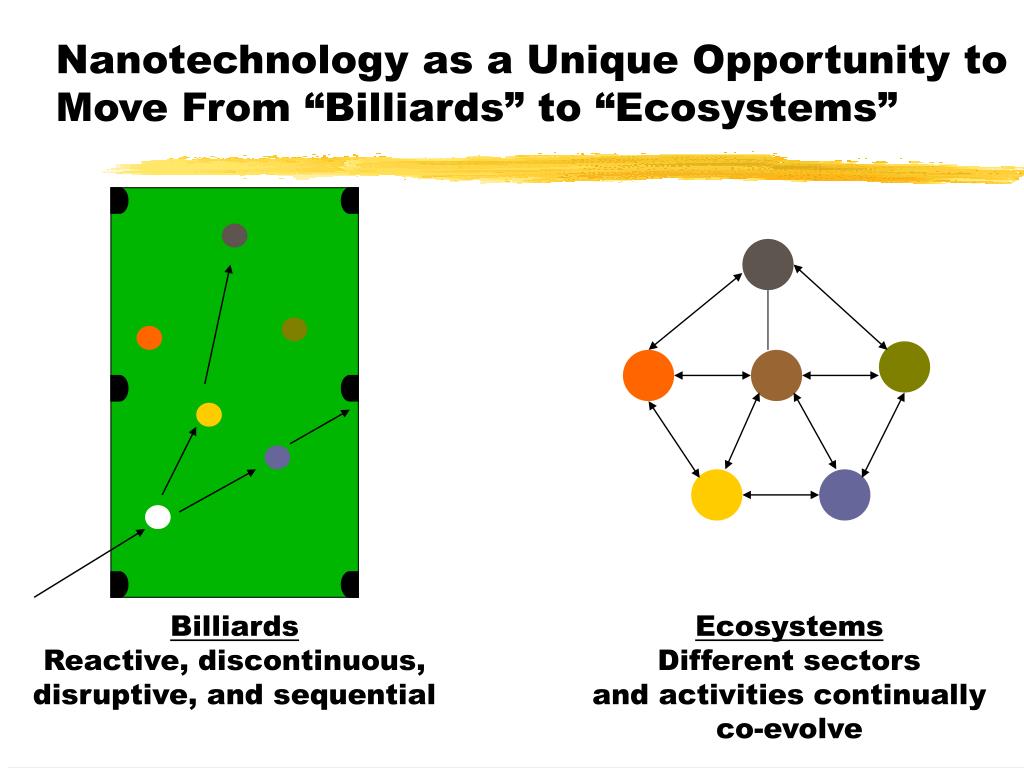 Nanotechnology as a Unique Opportunity to Move From “Billiards” to “Ecosystems”

Billiards
Reactive, discontinuous, disruptive, and sequential

Ecosystems
Different sectors and activities continually co-evolve